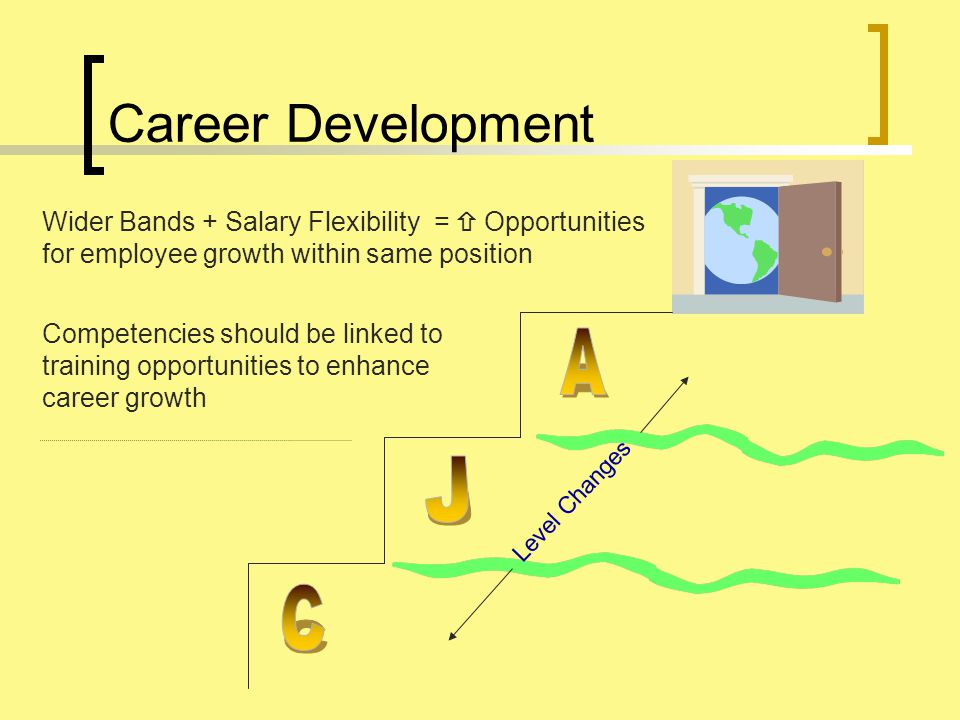 Career Development

Wider Bands + Salary Flexibility = ⇧ Opportunities for employee growth within same position

Competencies should be linked to training opportunities to enhance career growth

A

J

C

Level Changes